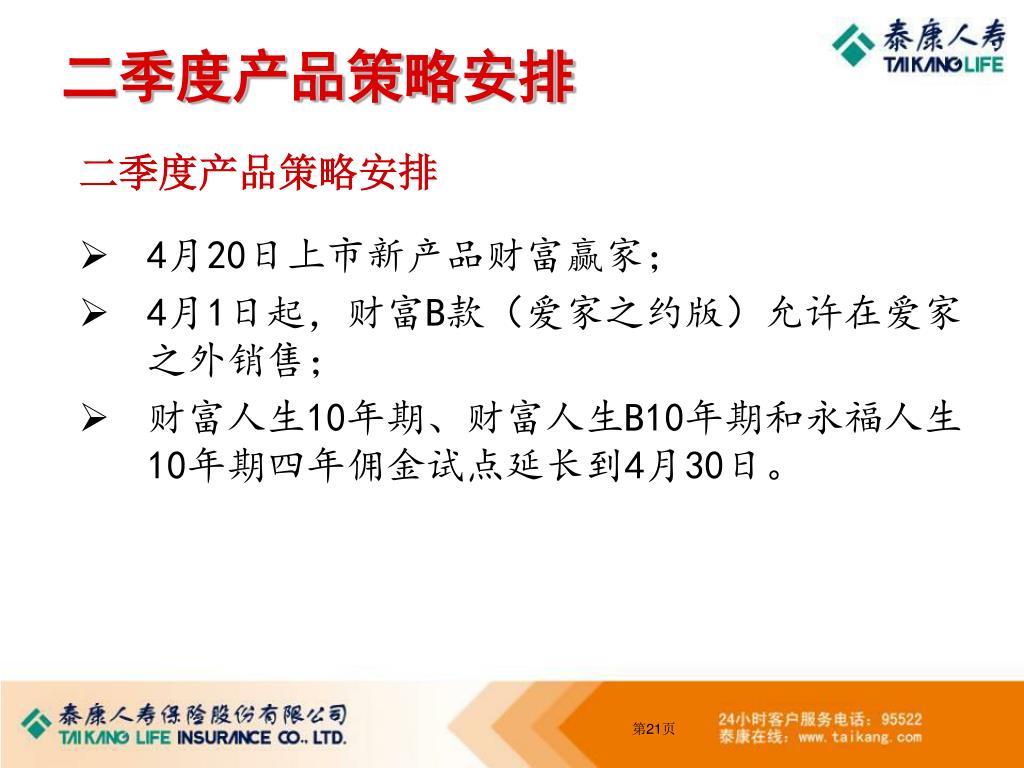 泰康人寿
TAIKANG LIFE

二季度产品策略安排

二季度产品策略安排

➢ 4月20日上市新产品财富赢家；

➢ 4月1日起，财富B款（爱家之约版）允许在爱家之外销售；

➢ 财富人生10年期、财富人生B10年期和永福人生10年期四年佣金试点延长到4月30日。

泰康人寿保险股份有限公司
TAIKANG LIFE INSURANCE CO., LTD.

第21页

24小时客户服务电话：95522
泰康在线：www.taikang.com